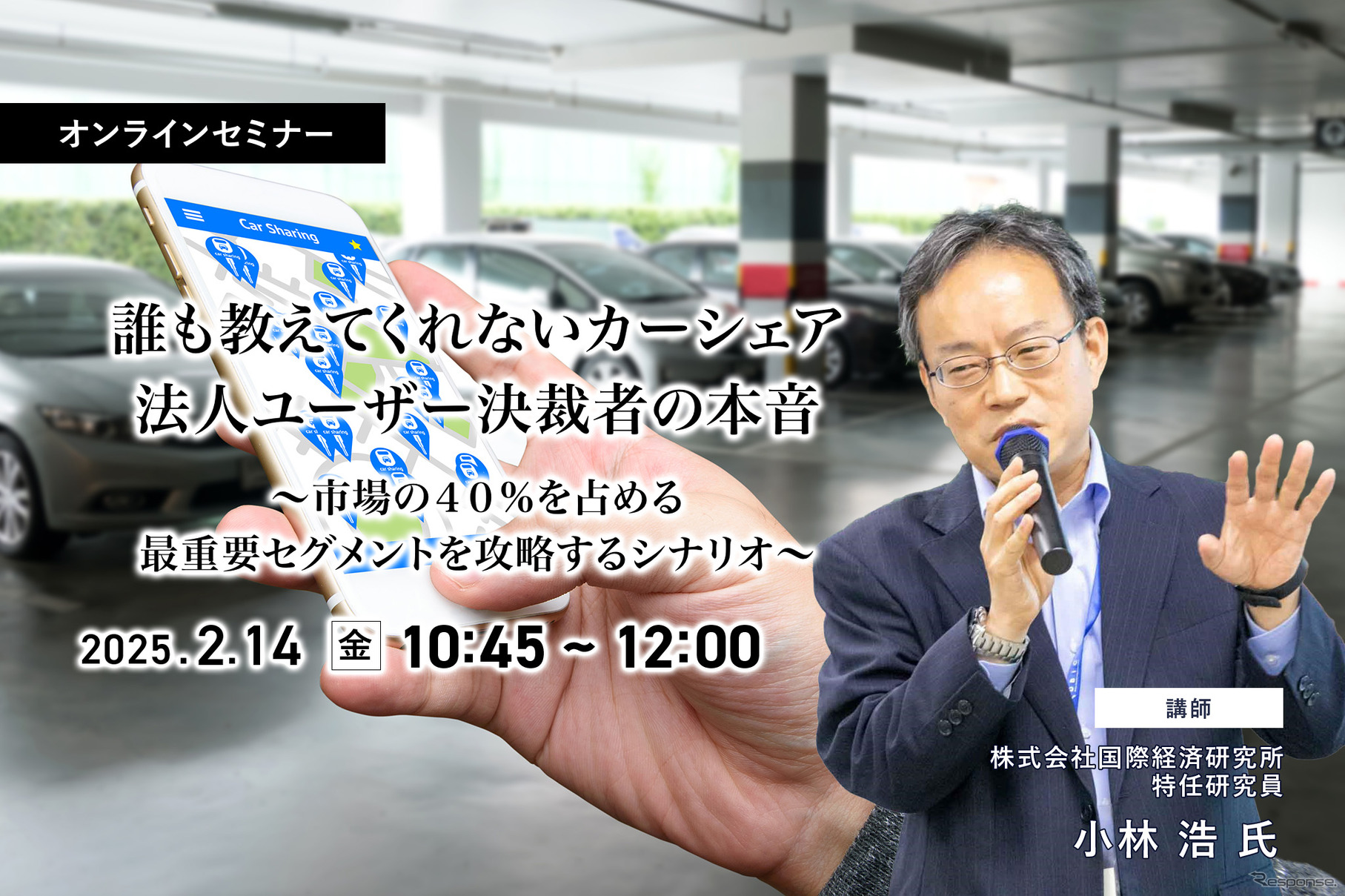 オンラインセミナー

Car Sharing

誰も教えてくれないカーシェア
法人ユーザー決裁者の本音

～市場の４０％を占める
最重要セグメントを攻略するシナリオ～

2025.2.14 金 10:45 ~ 12:00

講師

株式会社国際経済研究所
特任研究員

小林 浩 氏

Response.